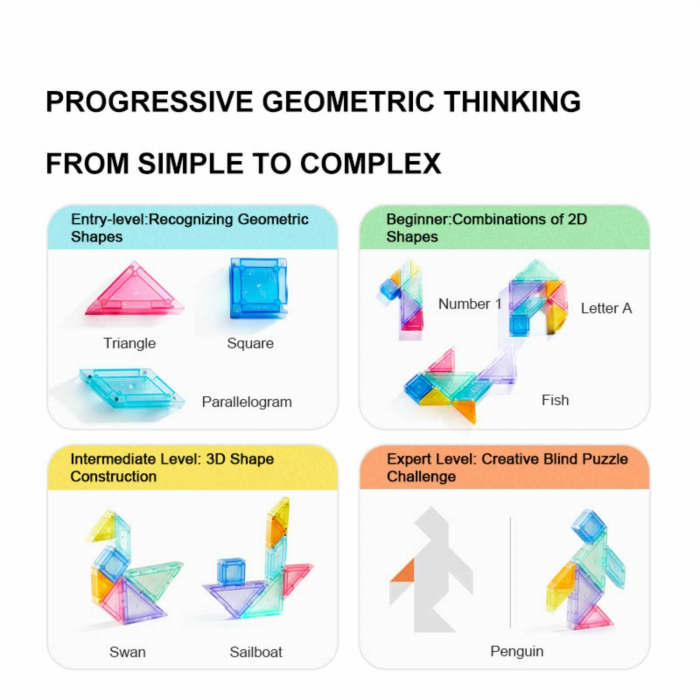 PROGRESSIVE GEOMETRIC THINKING

FROM SIMPLE TO COMPLEX

Entry-level:Recognizing Geometric Shapes

Triangle

Square

Parallelogram

Beginner:Combinations of 2D Shapes

Number 1

Letter A

Fish

Intermediate Level: 3D Shape Construction

Swan

Sailboat

Expert Level: Creative Blind Puzzle Challenge

Penguin